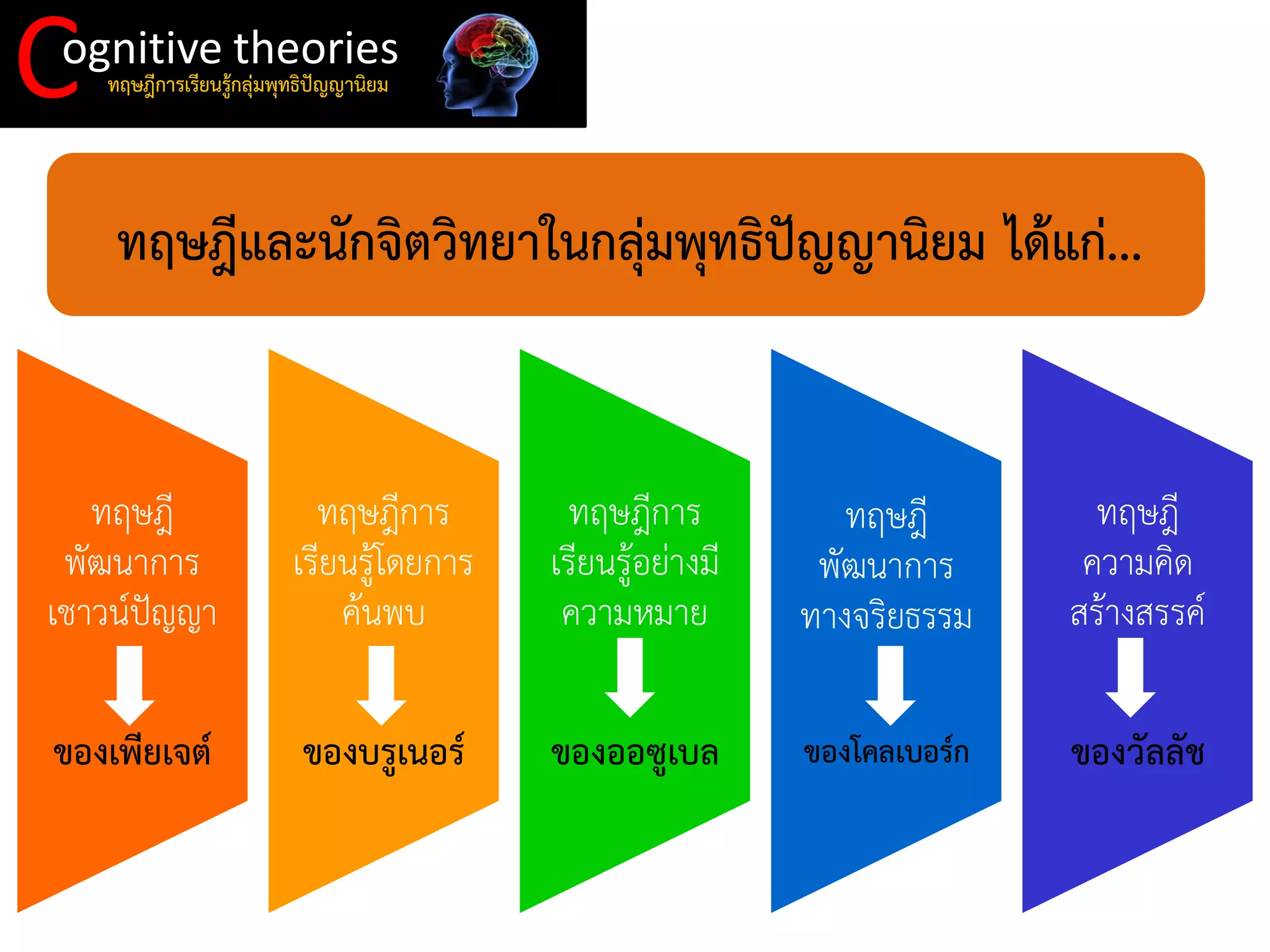 Cognitive theories
ทฤษฎีการเรียนรู้กลุ่มพุทธิปัญญานิยม

ทฤษฎีและนักจิตวิทยาในกลุ่มพุทธิปัญญานิยม ได้แก่...

ทฤษฎีพัฒนาการเชาวน์ปัญญา
ของเพียเจต์

ทฤษฎีการเรียนรู้โดยการค้นพบ
ของบรูเนอร์

ทฤษฎีการเรียนรู้อย่างมีความหมาย
ของออซูเบล

ทฤษฎีพัฒนาการทางจริยธรรม
ของโคลเบอร์ก

ทฤษฎีความคิดสร้างสรรค์
ของวัลลัช